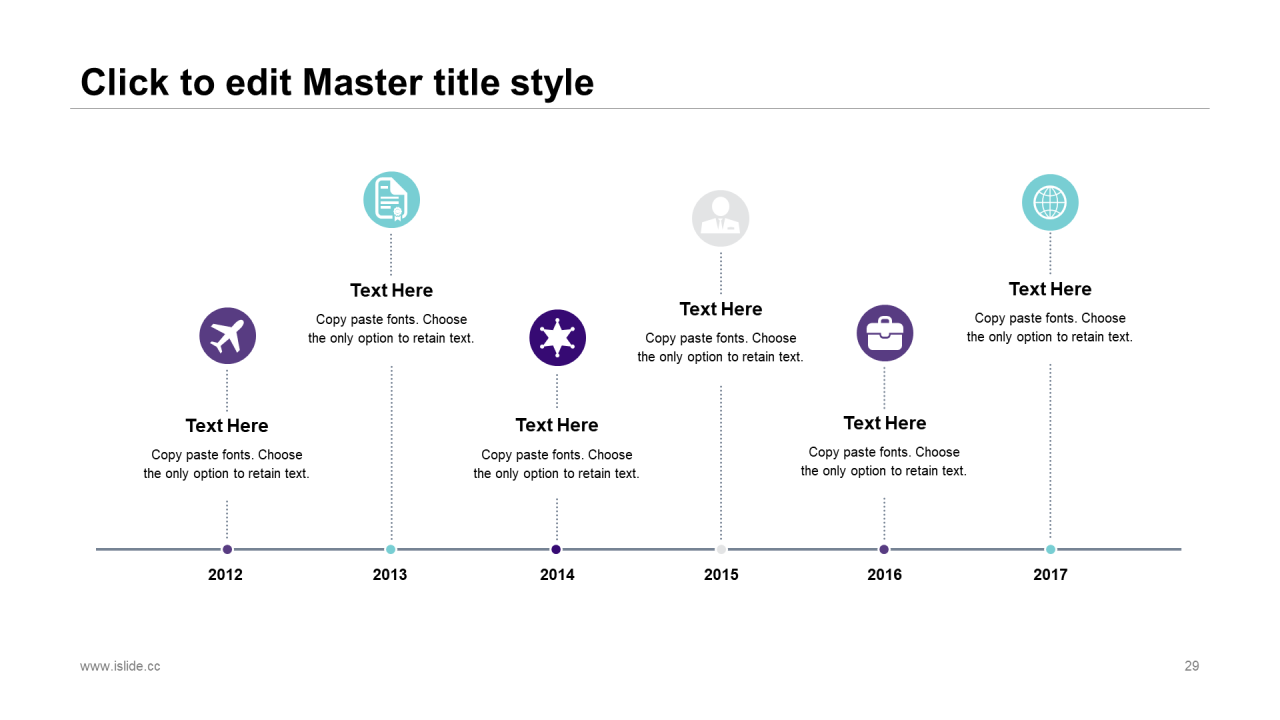 Click to edit Master title style

Text Here
Copy paste fonts. Choose the only option to retain text.

Text Here
Copy paste fonts. Choose the only option to retain text.

Text Here
Copy paste fonts. Choose the only option to retain text.

Text Here
Copy paste fonts. Choose the only option to retain text.

Text Here
Copy paste fonts. Choose the only option to retain text.

Text Here
Copy paste fonts. Choose the only option to retain text.

2012
2013
2014
2015
2016
2017

www.islide.cc
29